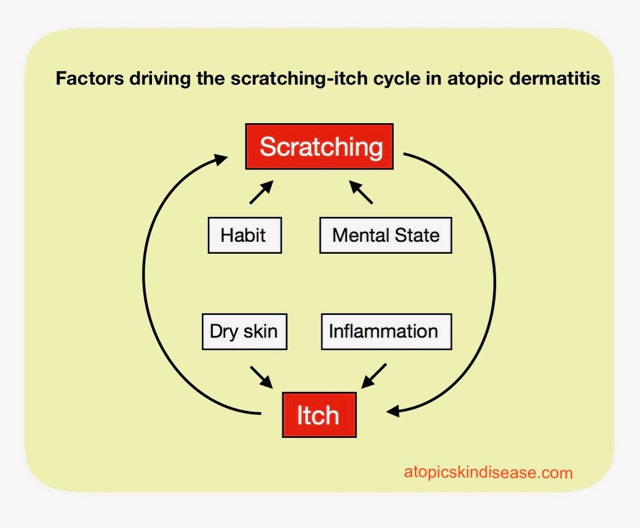 Factors driving the scratching-itch cycle in atopic dermatitis

Scratching

Habit

Mental State

Dry skin

Inflammation

Itch

atopicskindisease.com